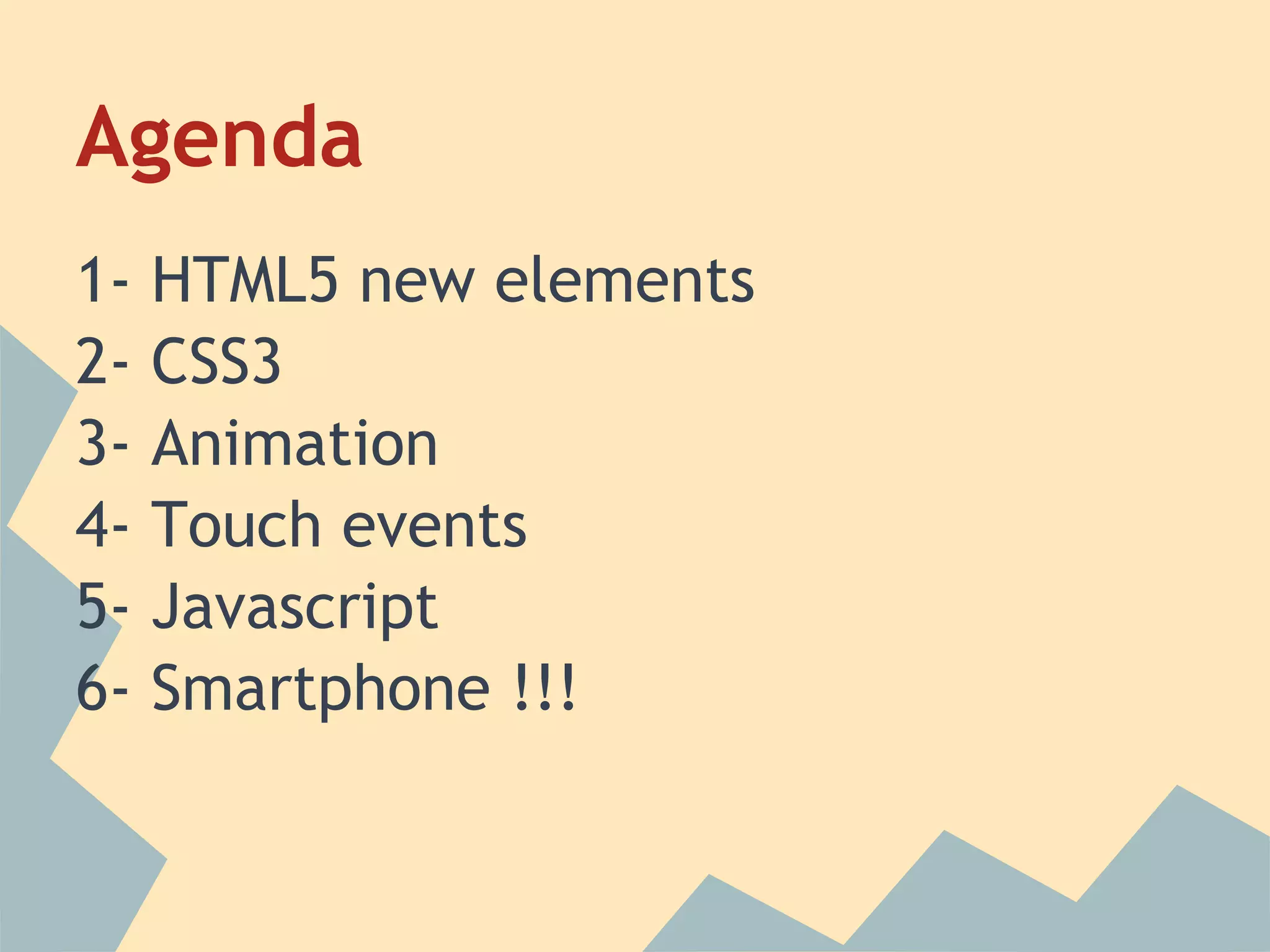 Agenda

1- HTML5 new elements
2- CSS3
3- Animation
4- Touch events
5- Javascript
6- Smartphone !!!